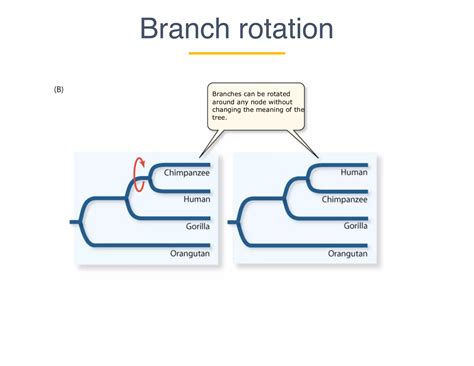 Branch rotation

(B)

Branches can be rotated around any node without changing the meaning of the tree.

Chimpanzee
Human
Gorilla
Orangutan

Human
Chimpanzee
Gorilla
Orangutan